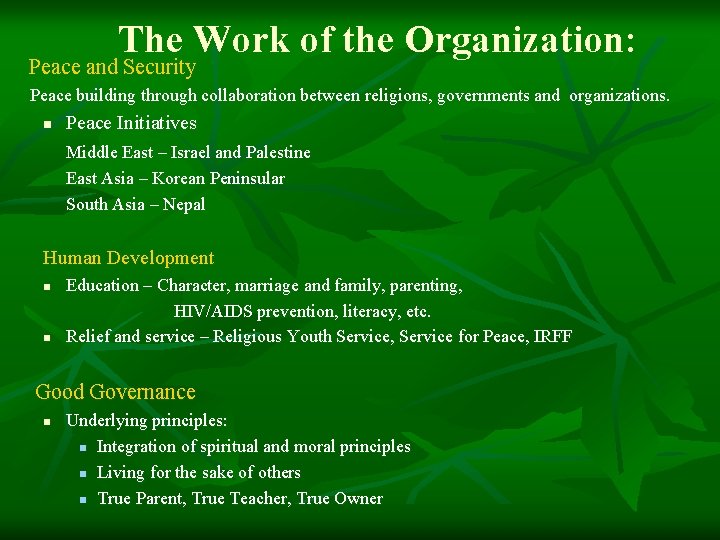 The Work of the Organization:

Peace and Security

Peace building through collaboration between religions, governments and organizations.

- Peace Initiatives

Middle East – Israel and Palestine
East Asia – Korean Peninsular
South Asia – Nepal

Human Development

- Education – Character, marriage and family, parenting, HIV/AIDS prevention, literacy, etc.
- Relief and service – Religious Youth Service, Service for Peace, IRFF

Good Governance

- Underlying principles:
  - Integration of spiritual and moral principles
  - Living for the sake of others
  - True Parent, True Teacher, True Owner